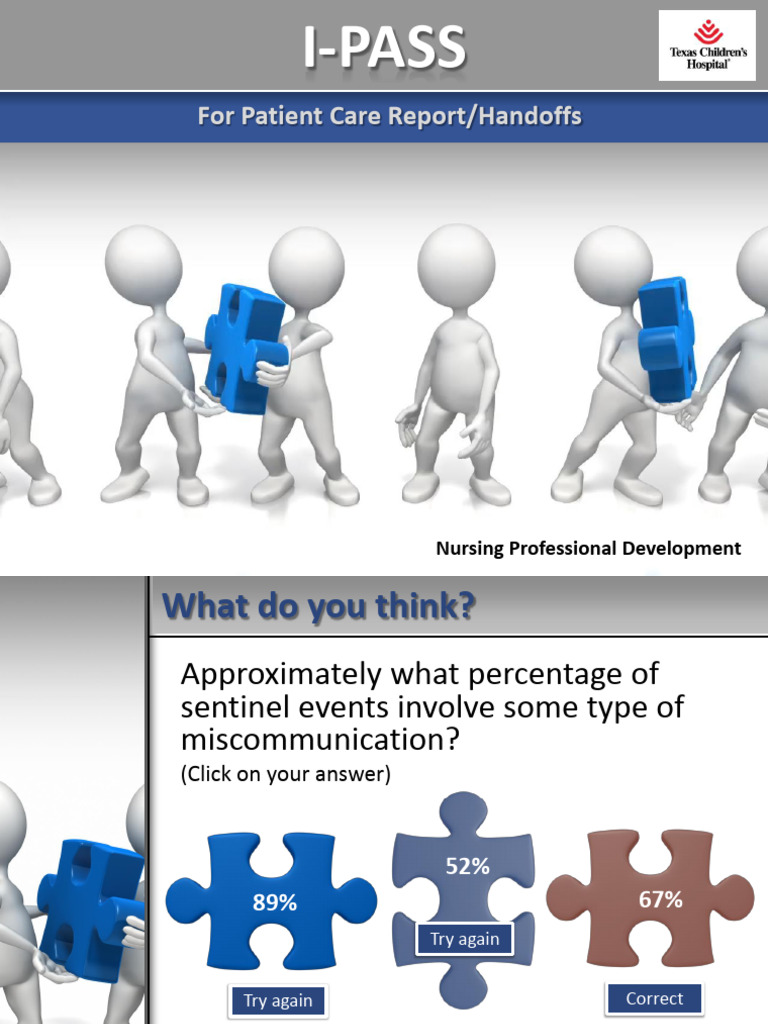 I-PASS

Texas Children's Hospital

For Patient Care Report/Handoffs

Nursing Professional Development

What do you think?

Approximately what percentage of sentinel events involve some type of miscommunication?

(Click on your answer)

89%

Try again

52%

Try again

67%

Correct